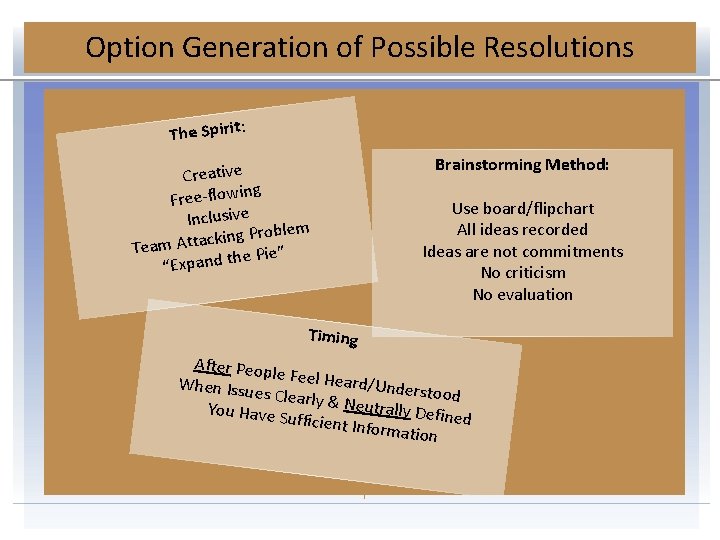 Option Generation of Possible Resolutions

The Spirit:

Creative
Free-flowing
Inclusive
Team Attacking Problem
"Expand the Pie"

Brainstorming Method:

Use board/flipchart
All ideas recorded
Ideas are not commitments
No criticism
No evaluation

Timing

After People Feel Heard/Understood
When Issues Clearly & Neutrally Defined
You Have Sufficient Information